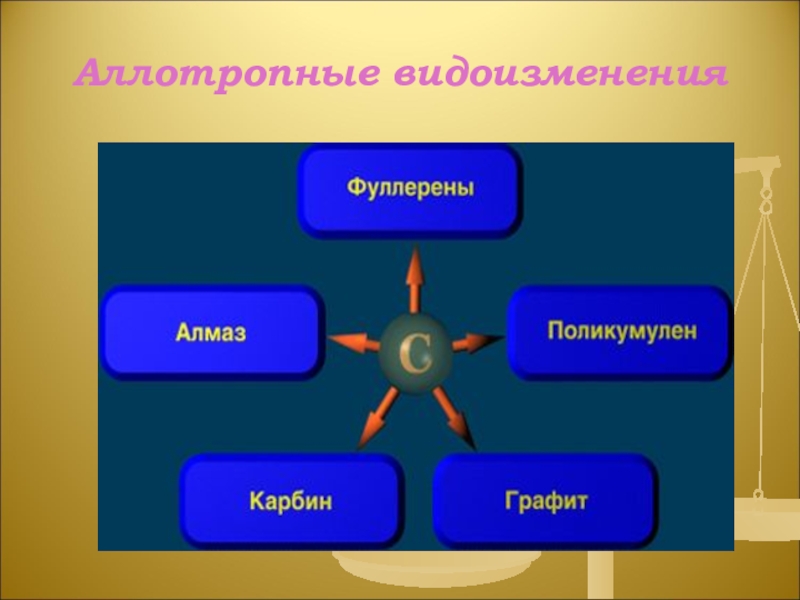 Аллотропные видоизменения

Фуллерены

Алмаз

C

Поликумулен

Карбин

Графит